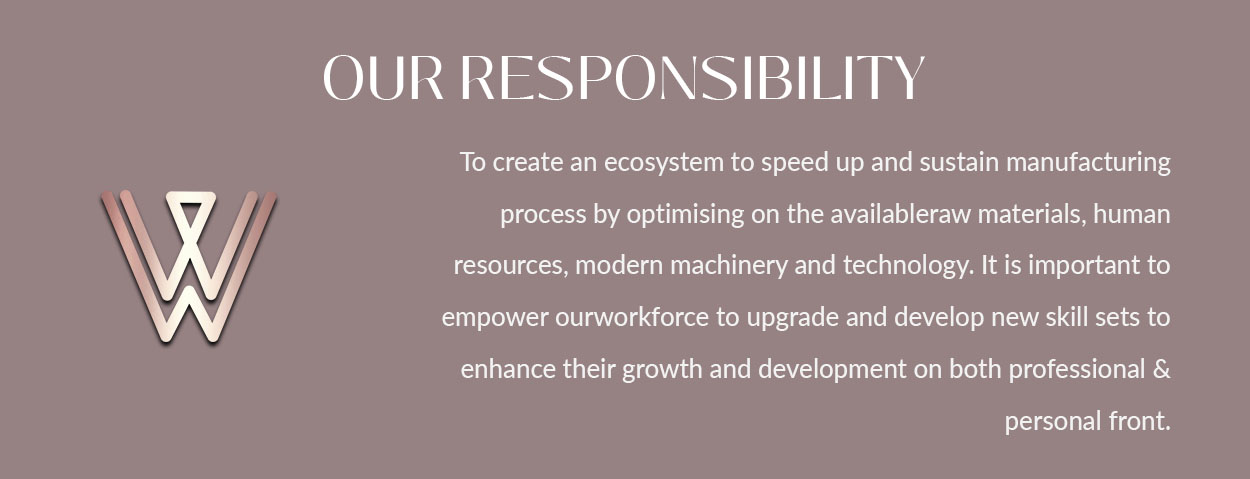 OUR RESPONSIBILITY

To create an ecosystem to speed up and sustain manufacturing process by optimising on the availableraw materials, human resources, modern machinery and technology. It is important to empower ourworkforce to upgrade and develop new skill sets to enhance their growth and development on both professional & personal front.